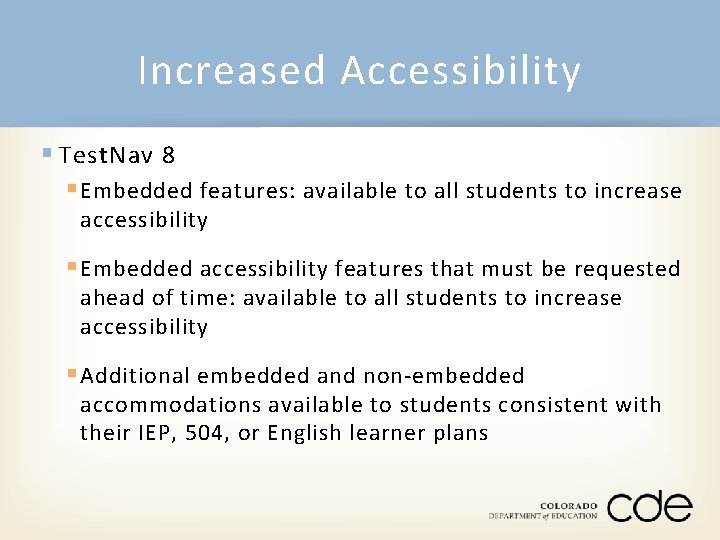 Increased Accessibility

TestNav 8

Embedded features: available to all students to increase accessibility

Embedded accessibility features that must be requested ahead of time: available to all students to increase accessibility

Additional embedded and non-embedded accommodations available to students consistent with their IEP, 504, or English learner plans

COLORADO
DEPARTMENT of EDUCATION
cde